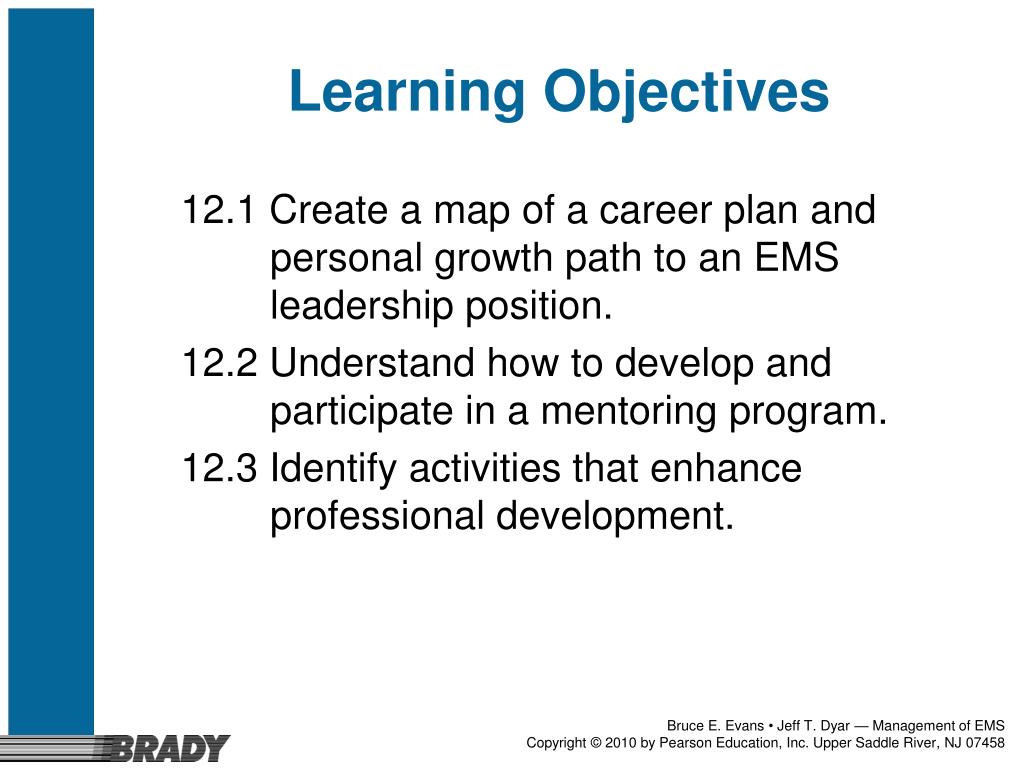 Learning Objectives

12.1 Create a map of a career plan and personal growth path to an EMS leadership position.

12.2 Understand how to develop and participate in a mentoring program.

12.3 Identify activities that enhance professional development.

BRADY

Bruce E. Evans • Jeff T. Dyar — Management of EMS
Copyright © 2010 by Pearson Education, Inc. Upper Saddle River, NJ 07458